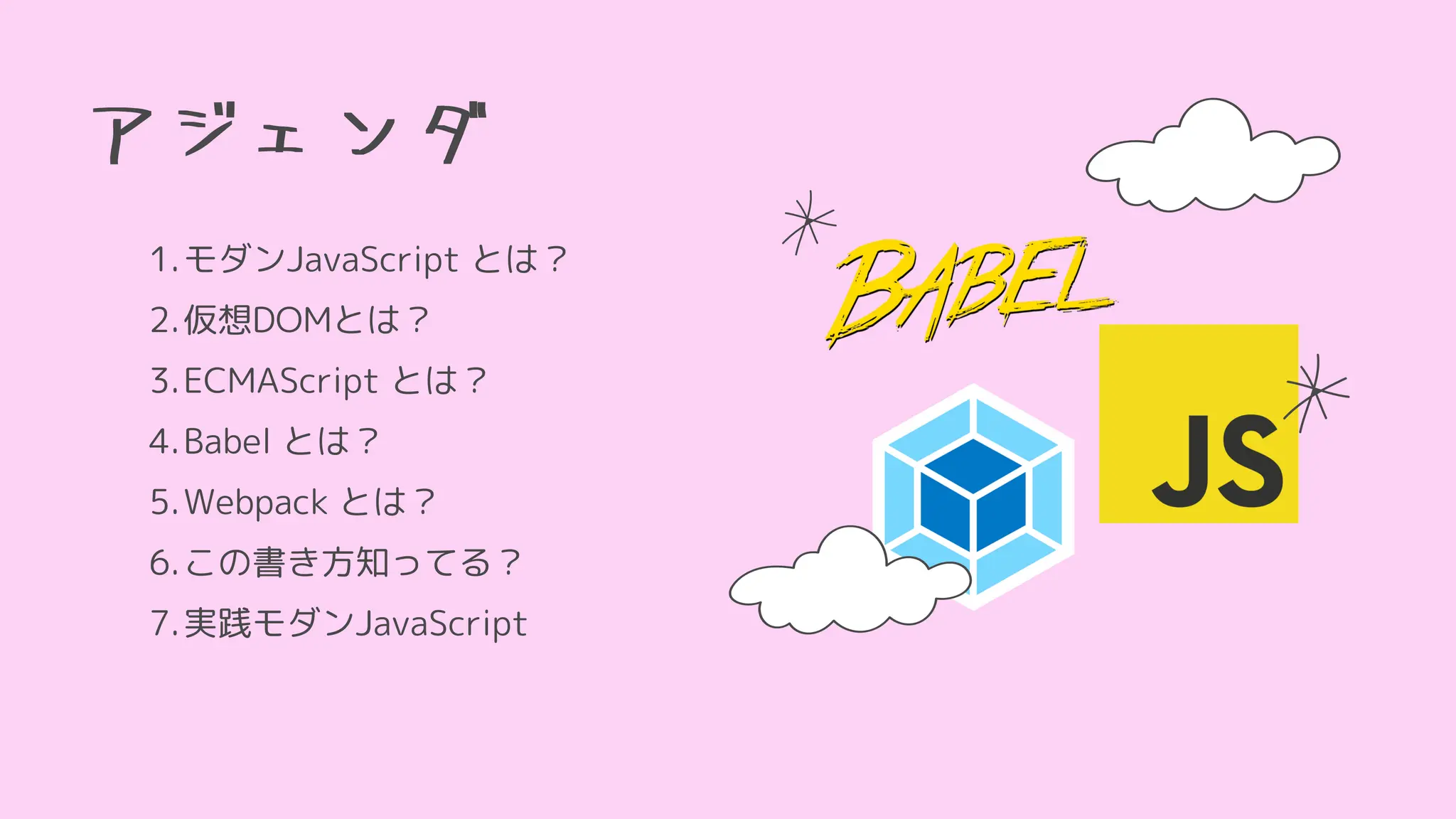 アジェンダ

1. モダンJavaScript とは？
2. 仮想DOMとは？
3. ECMAScript とは？
4. Babel とは？
5. Webpack とは？
6. この書き方知ってる？
7. 実践モダンJavaScript

BABEL

JS